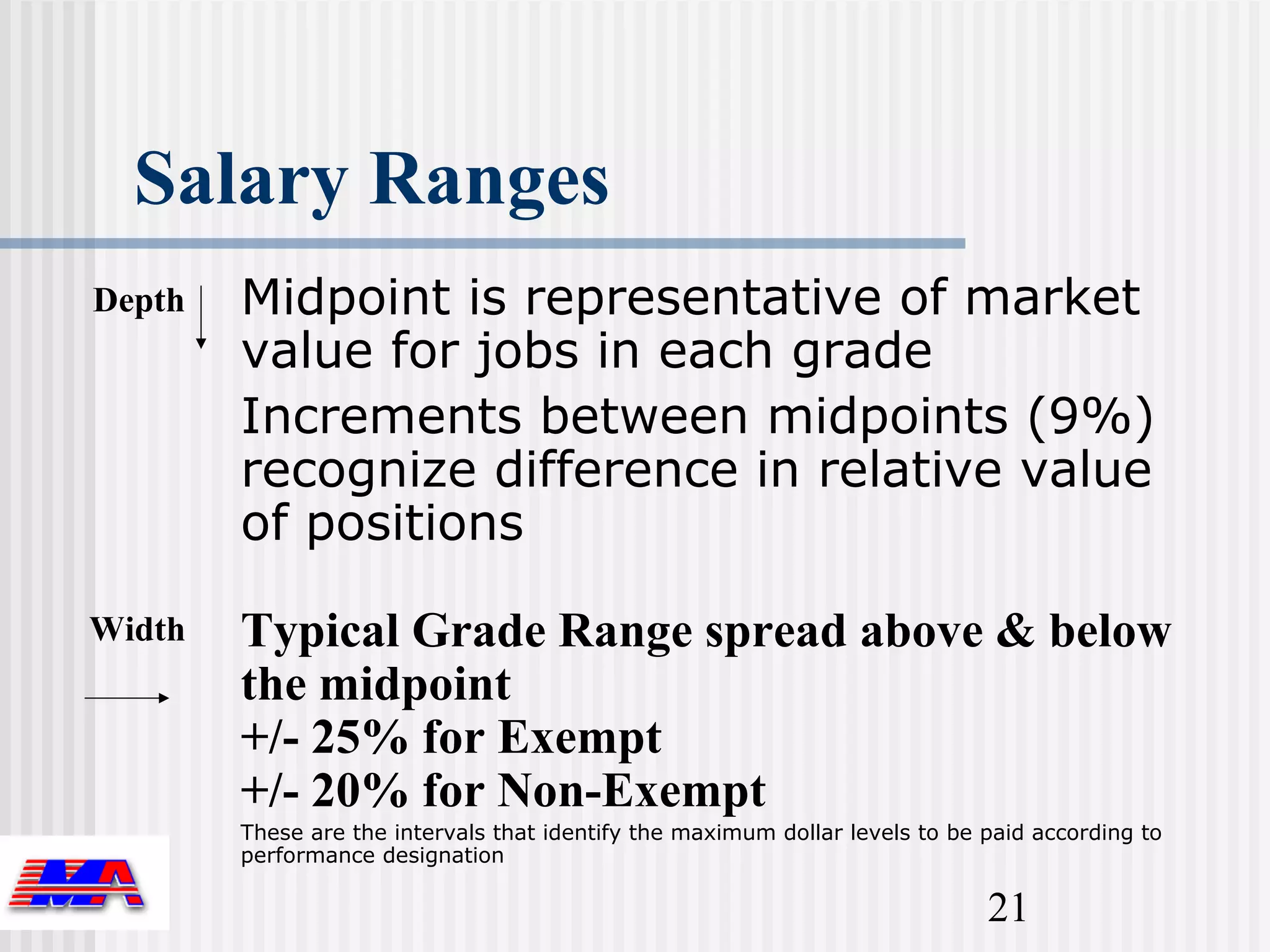 Salary Ranges

Depth

Midpoint is representative of market value for jobs in each grade

Increments between midpoints (9%) recognize difference in relative value of positions

Width

Typical Grade Range spread above & below the midpoint
+/- 25% for Exempt
+/- 20% for Non-Exempt

These are the intervals that identify the maximum dollar levels to be paid according to performance designation

MA

21